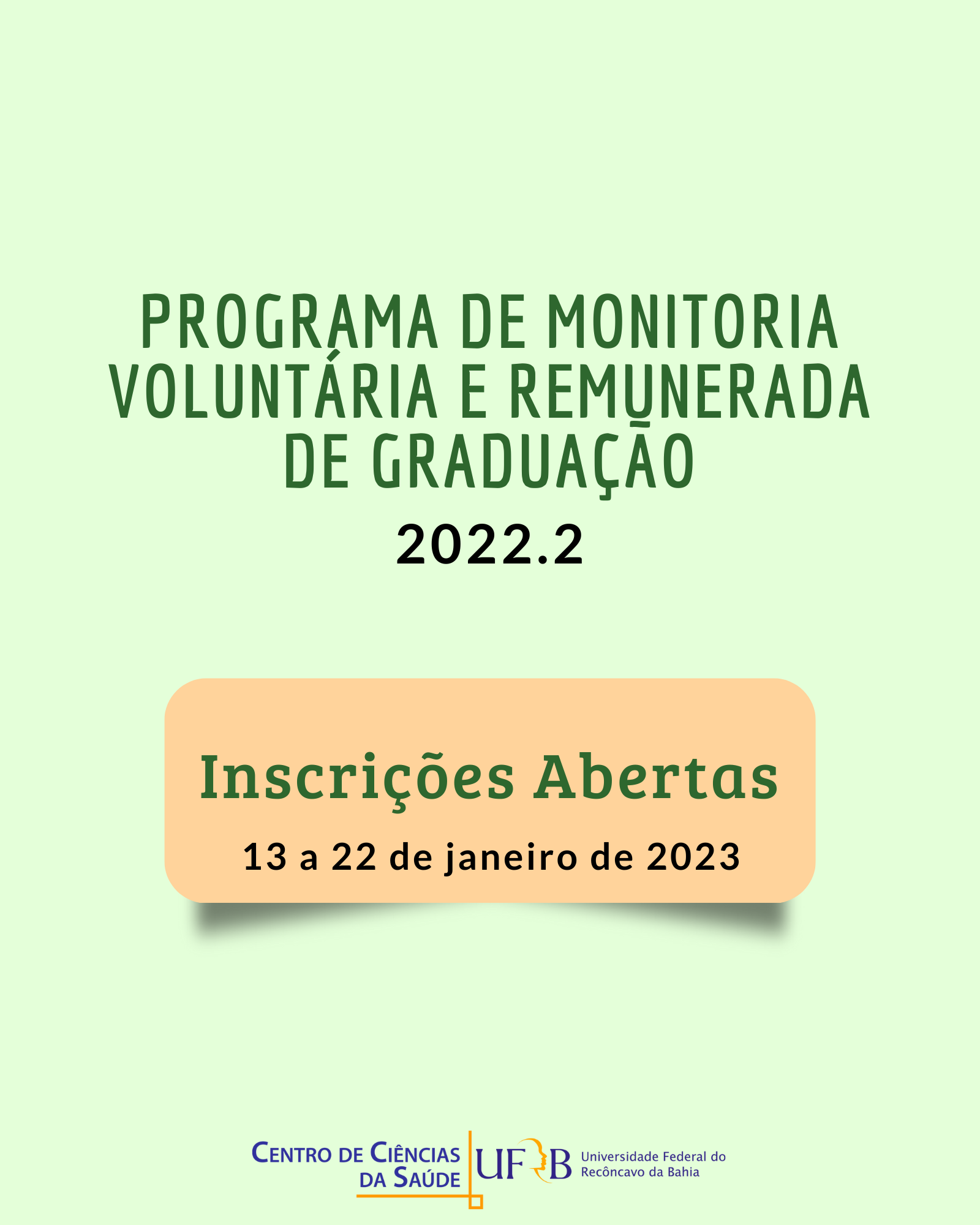 PROGRAMA DE MONITORIA VOLUNTÁRIA E REMUNERADA DE GRADUAÇÃO

2022.2

Inscrições Abertas

13 a 22 de janeiro de 2023

CENTRO DE CIÊNCIAS DA SAÚDE

UFRB Universidade Federal do Recôncavo da Bahia